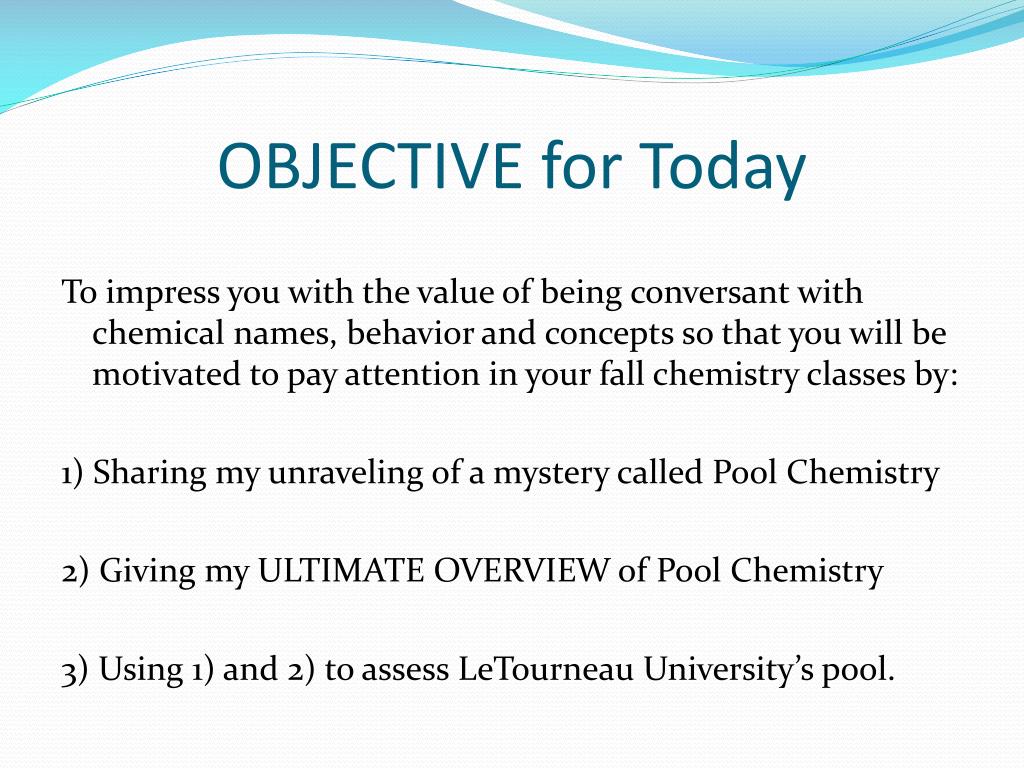 OBJECTIVE for Today

To impress you with the value of being conversant with chemical names, behavior and concepts so that you will be motivated to pay attention in your fall chemistry classes by:

1) Sharing my unraveling of a mystery called Pool Chemistry

2) Giving my ULTIMATE OVERVIEW of Pool Chemistry

3) Using 1) and 2) to assess LeTourneau University's pool.